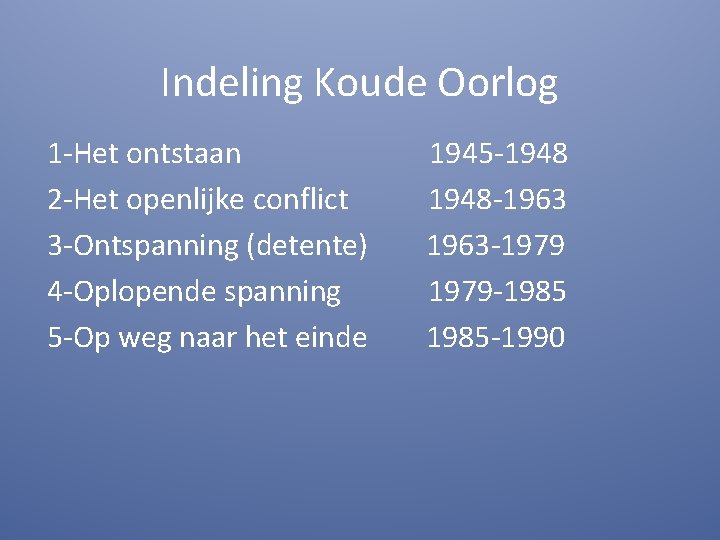 Indeling Koude Oorlog

1-Het ontstaan 1945-1948
2-Het openlijke conflict 1948-1963
3-Ontspanning (detente) 1963-1979
4-Oplopende spanning 1979-1985
5-Op weg naar het einde 1985-1990